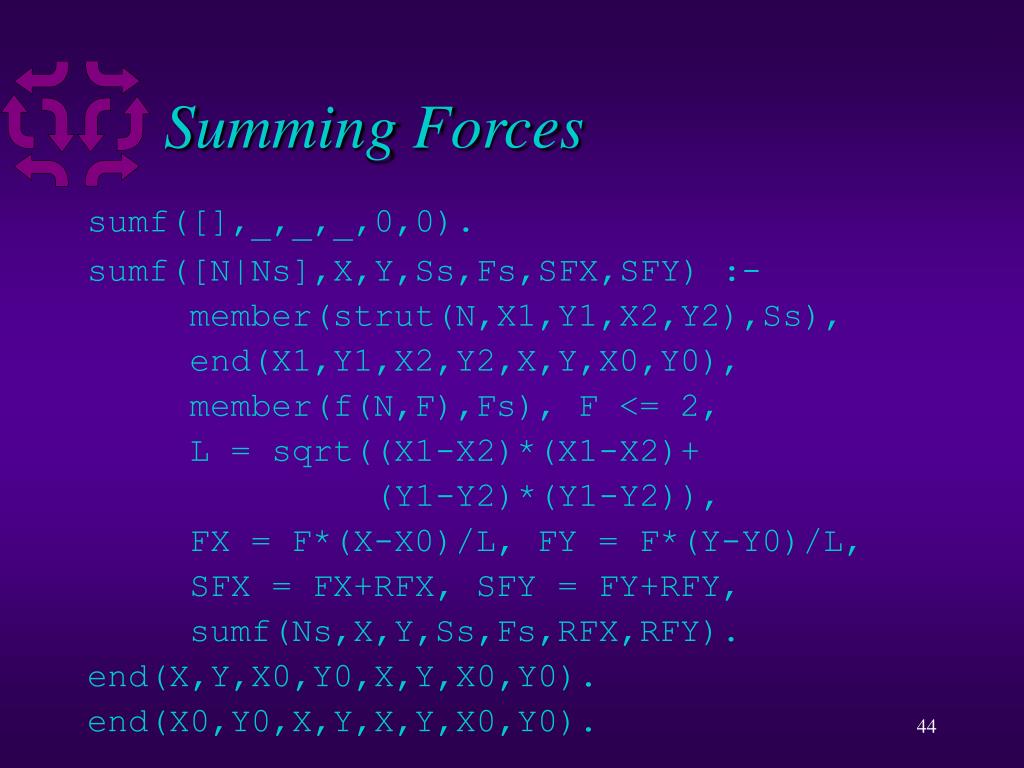 Summing Forces

sumf([],_,_,_,0,0).
sumf([N|Ns],X,Y,Ss,Fs,SFX,SFY) :-
member(strut(N,X1,Y1,X2,Y2),Ss),
end(X1,Y1,X2,Y2,X,Y,X0,Y0),
member(f(N,F),Fs), F <= 2,
L = sqrt((X1-X2)*(X1-X2)+
(Y1-Y2)*(Y1-Y2)),
FX = F*(X-X0)/L, FY = F*(Y-Y0)/L,
SFX = FX+RFX, SFY = FY+RFY,
sumf(Ns,X,Y,Ss,Fs,RFX,RFY).
end(X,Y,X0,Y0,X,Y,X0,Y0).
end(X0,Y0,X,Y,X,Y,X0,Y0).

44